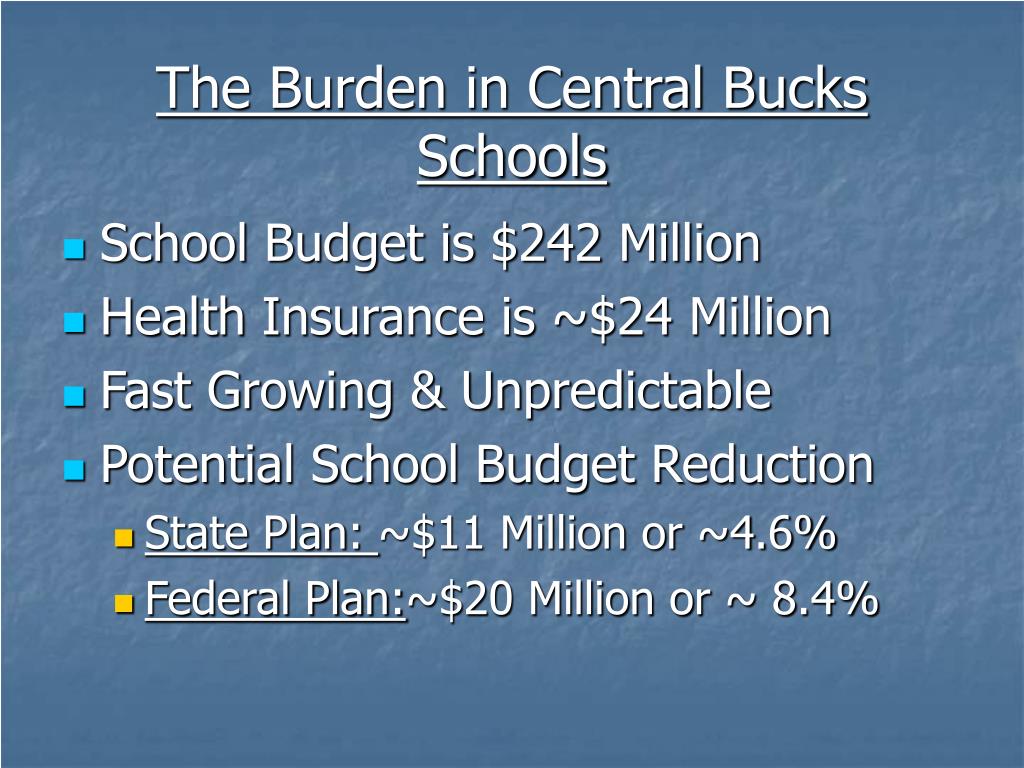 The Burden in Central Bucks Schools

- School Budget is \$242 Million
- Health Insurance is ~\$24 Million
- Fast Growing & Unpredictable
- Potential School Budget Reduction
  - State Plan: ~\$11 Million or ~4.6%
  - Federal Plan:~\$20 Million or ~ 8.4%